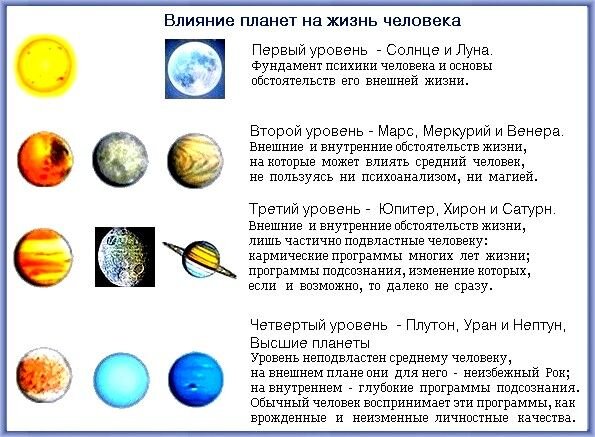 Влияние планет на жизнь человека

Первый уровень - Солнце и Луна.
Фундамент психики человека и основы обстоятельств его внешней жизни.

Второй уровень - Марс, Меркурий и Венера.
Внешние и внутренние обстоятельств жизни, на которые может влиять средний человек, не пользуясь ни психоанализом, ни магией.

Третий уровень - Юпитер, Хирон и Сатурн.
Внешние и внутренние обстоятельств жизни, лишь частично подвластные человеку: кармические программы многих лет жизни; программы подсознания, изменение которых, если и возможно, то далеко не сразу.

Четвертый уровень - Плутон, Уран и Нептун, Высшие планеты
Уровень неподвластен среднему человеку, на внешнем плане они для него - неизбежный Рок; на внутреннем - глубокие программы подсознания. Обычный человек воспринимает эти программы, как врожденные и неизменные личностные качества.